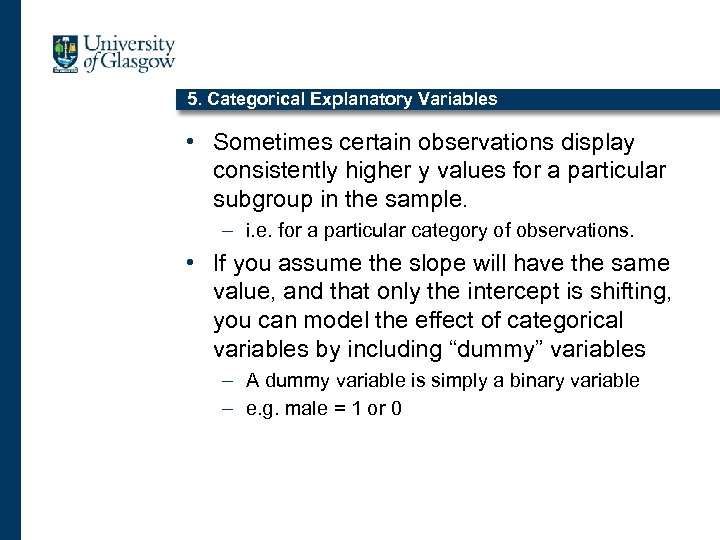 University of Glasgow

5. Categorical Explanatory Variables

• Sometimes certain observations display consistently higher y values for a particular subgroup in the sample.
– i.e. for a particular category of observations.

• If you assume the slope will have the same value, and that only the intercept is shifting, you can model the effect of categorical variables by including “dummy” variables
– A dummy variable is simply a binary variable
– e.g. male = 1 or 0